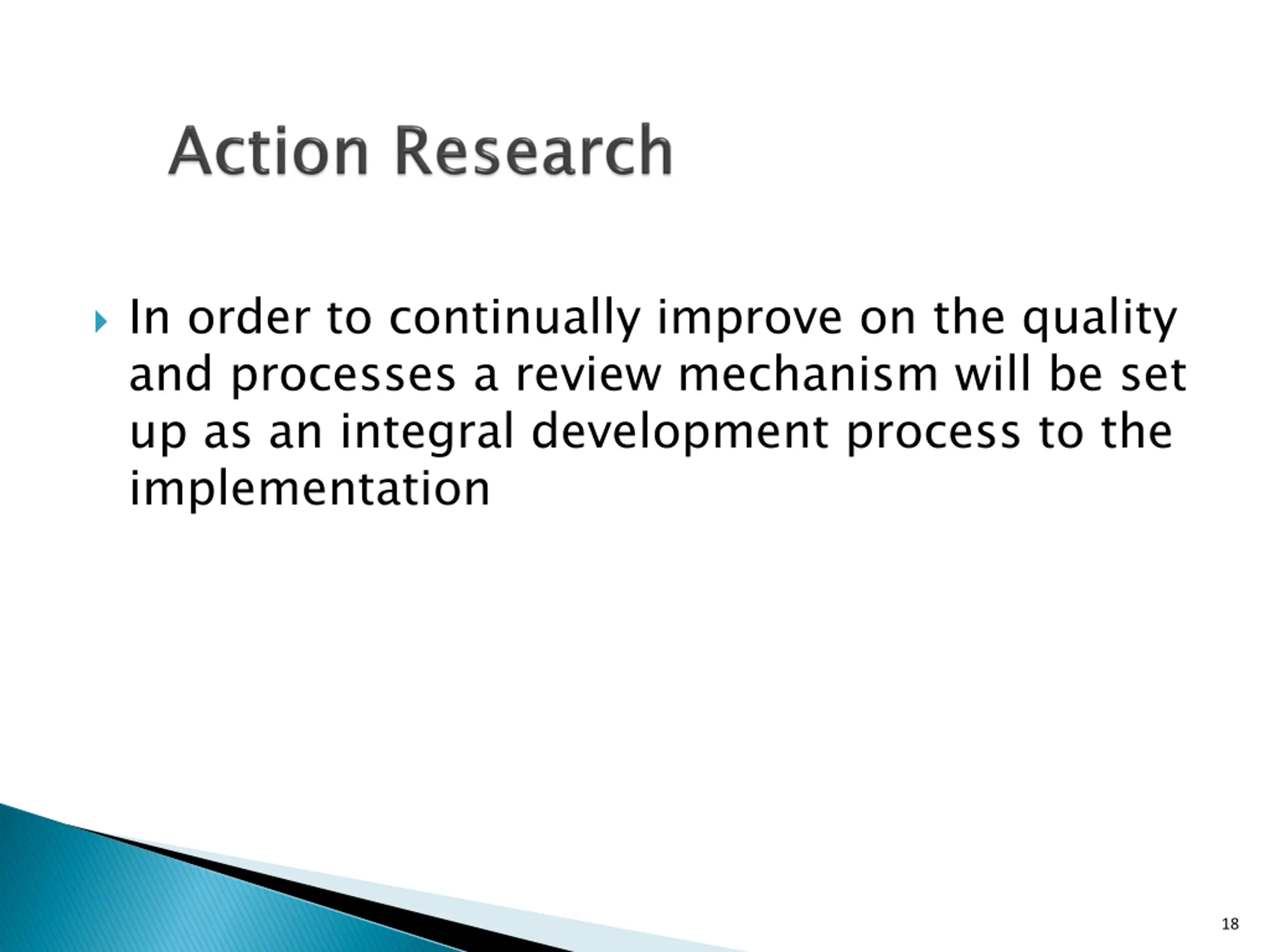 Action Research

In order to continually improve on the quality and processes a review mechanism will be set up as an integral development process to the implementation

18